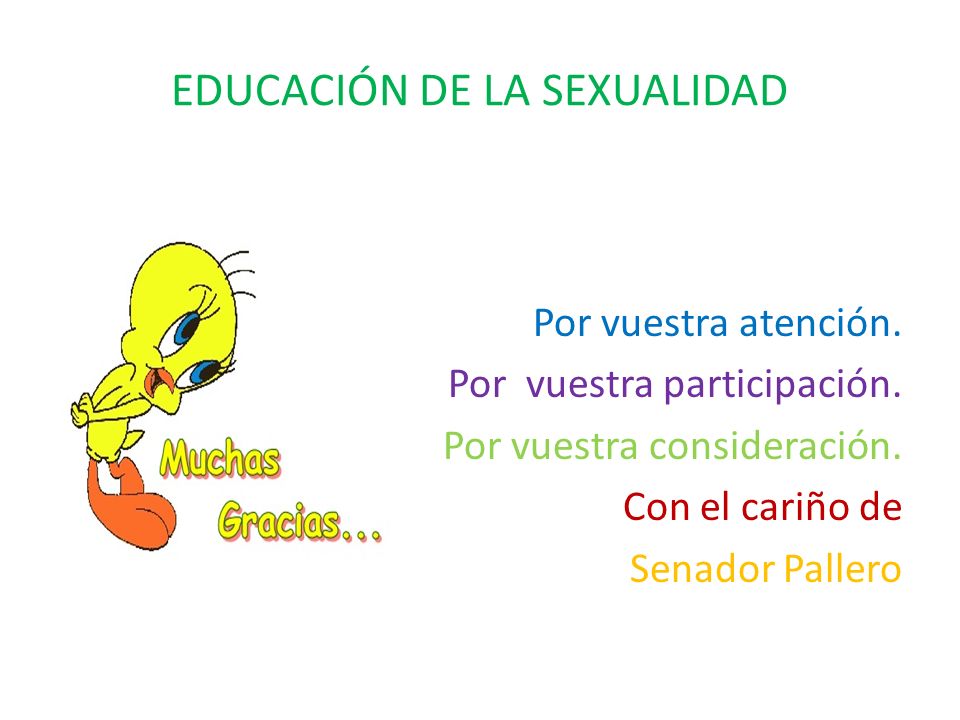 EDUCACIÓN DE LA SEXUALIDAD

Muchas Gracias...

Por vuestra atención.
Por vuestra participación.
Por vuestra consideración.
Con el cariño de
Senador Pallero